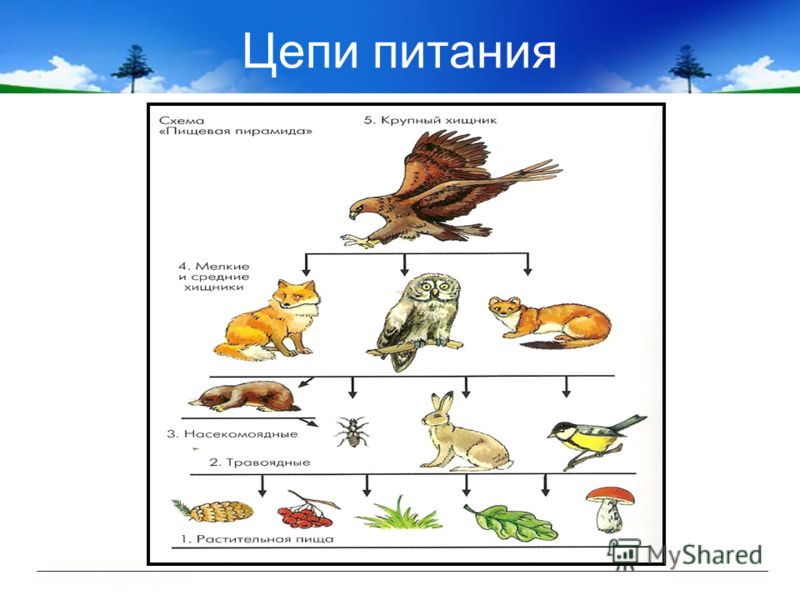 Цепи питания

Схема «Пищевая пирамида»

5. Крупный хищник

4. Мелкие и средние хищники

3. Насекомоядные

2. Травоядные

1. Растительная пища

MyShared